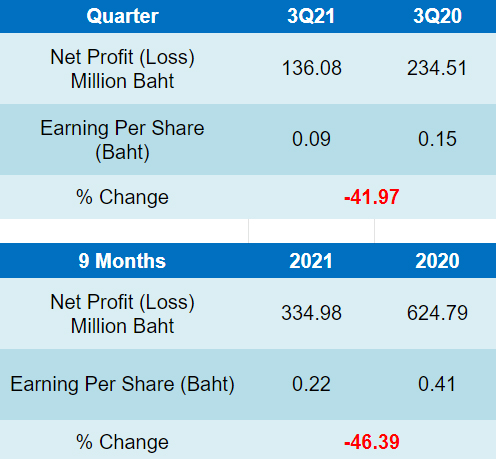 | Quarter | 3Q21 | 3Q20 |
|---|---|---|
| Net Profit (Loss) Million Baht | 136.08 | 234.51 |
| Earning Per Share (Baht) | 0.09 | 0.15 |
| % Change | -41.97 | |

| 9 Months | 2021 | 2020 |
|---|---|---|
| Net Profit (Loss) Million Baht | 334.98 | 624.79 |
| Earning Per Share (Baht) | 0.22 | 0.41 |
| % Change | -46.39 | |